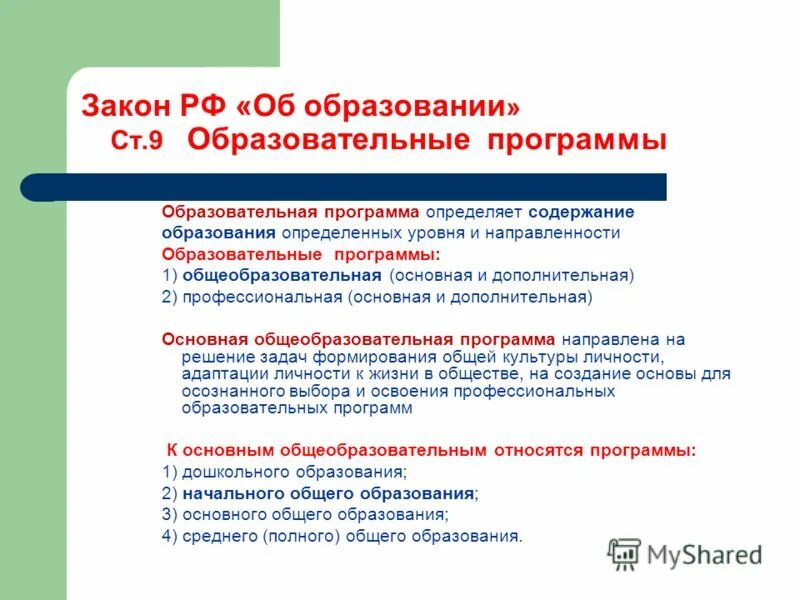 Закон РФ «Об образовании»
Ст.9 Образовательные программы

Образовательная программа определяет содержание образования определенных уровня и направленности
Образовательные программы:
1) общеобразовательная (основная и дополнительная)
2) профессиональная (основная и дополнительная)

Основная общеобразовательная программа направлена на решение задач формирования общей культуры личности, адаптации личности к жизни в обществе, на создание основы для осознанного выбора и освоения профессиональных образовательных программ

К основным общеобразовательным относятся программы:
1) дошкольного образования;
2) начального общего образования;
3) основного общего образования;
4) среднего (полного) общего образования.

MyShared